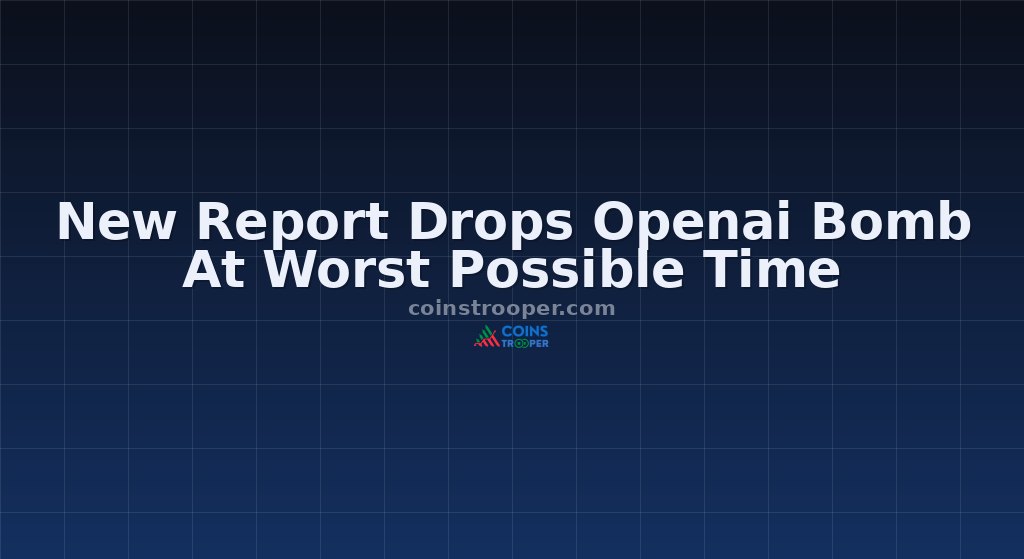 New Report Drops Openai Bomb At Worst Possible Time

coinstrooper.com

COINS TROOPER